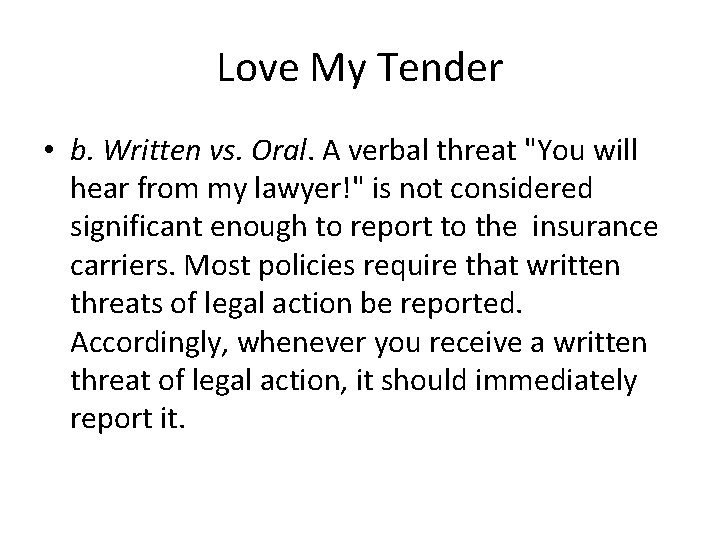 Love My Tender

• b. Written vs. Oral. A verbal threat "You will hear from my lawyer!" is not considered significant enough to report to the insurance carriers. Most policies require that written threats of legal action be reported. Accordingly, whenever you receive a written threat of legal action, it should immediately report it.